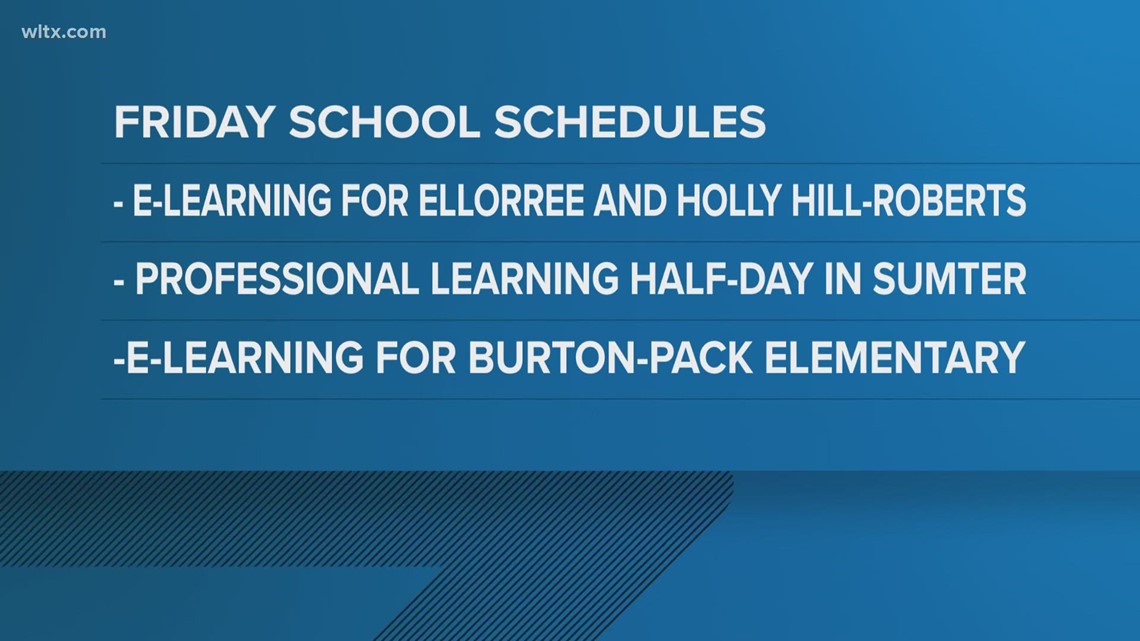 wltx.com

FRIDAY SCHOOL SCHEDULES

- E-LEARNING FOR ELLORREE AND HOLLY HILL-ROBERTS

- PROFESSIONAL LEARNING HALF-DAY IN SUMTER

-E-LEARNING FOR BURTON-PACK ELEMENTARY